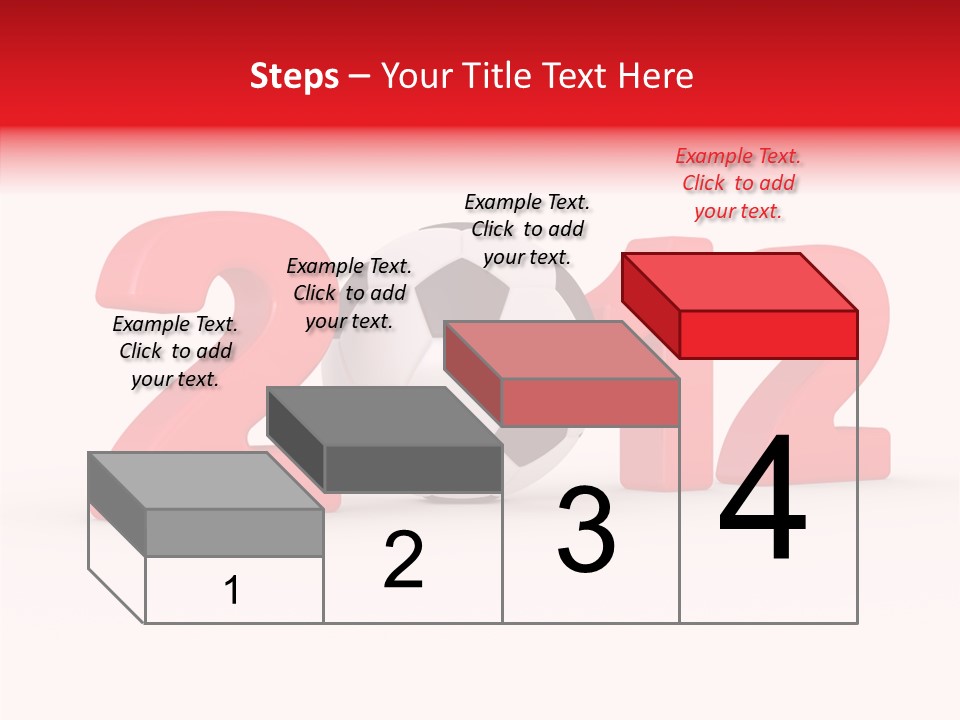 Steps – Your Title Text Here

Example Text. Click to add your text.

Example Text. Click to add your text.

Example Text. Click to add your text.

Example Text. Click to add your text.

1

2

3

4